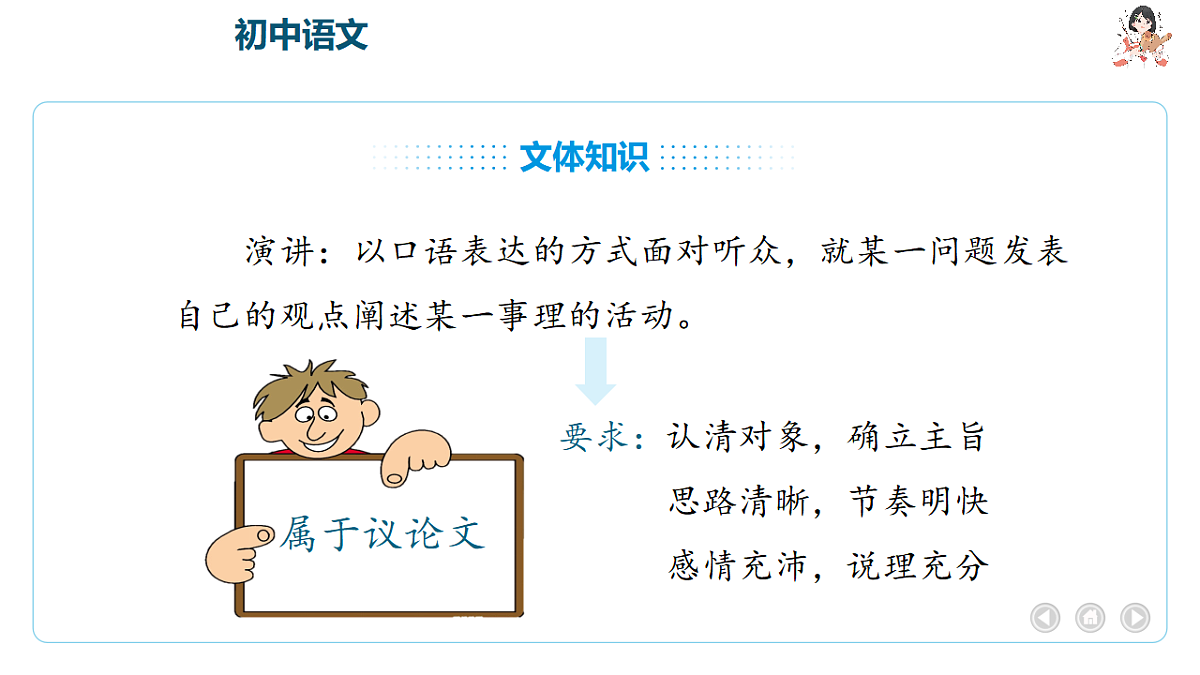 初中语文

文体知识

演讲：以口语表达的方式面对听众，就某一问题发表自己的观点阐述某一事理的活动。

属于议论文

要求：认清对象，确立主旨
思路清晰，节奏明快
感情充沛，说理充分